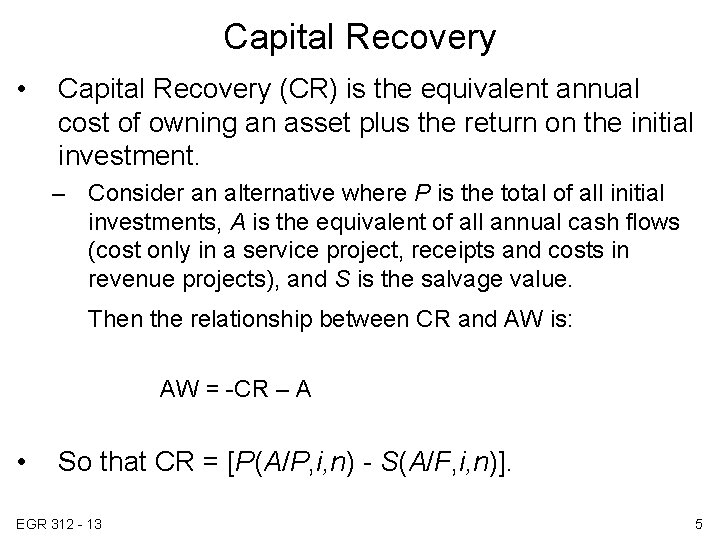 Capital Recovery

• Capital Recovery (CR) is the equivalent annual cost of owning an asset plus the return on the initial investment.

– Consider an alternative where $P$ is the total of all initial investments, $A$ is the equivalent of all annual cash flows (cost only in a service project, receipts and costs in revenue projects), and $S$ is the salvage value.

Then the relationship between CR and AW is:

AW = -CR – A

• So that CR = $[P(A/P,i,n) - S(A/F,i,n)]$.

EGR 312 - 13

5